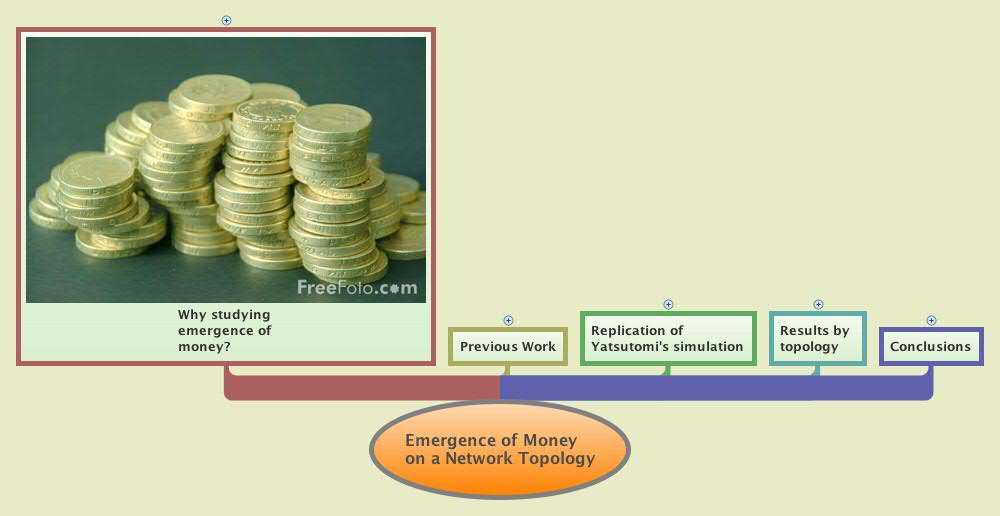 FreeFoto.com

Why studying emergence of money?

Previous Work

Replication of Yatsutomi's simulation

Results by topology

Conclusions

Emergence of Money on a Network Topology